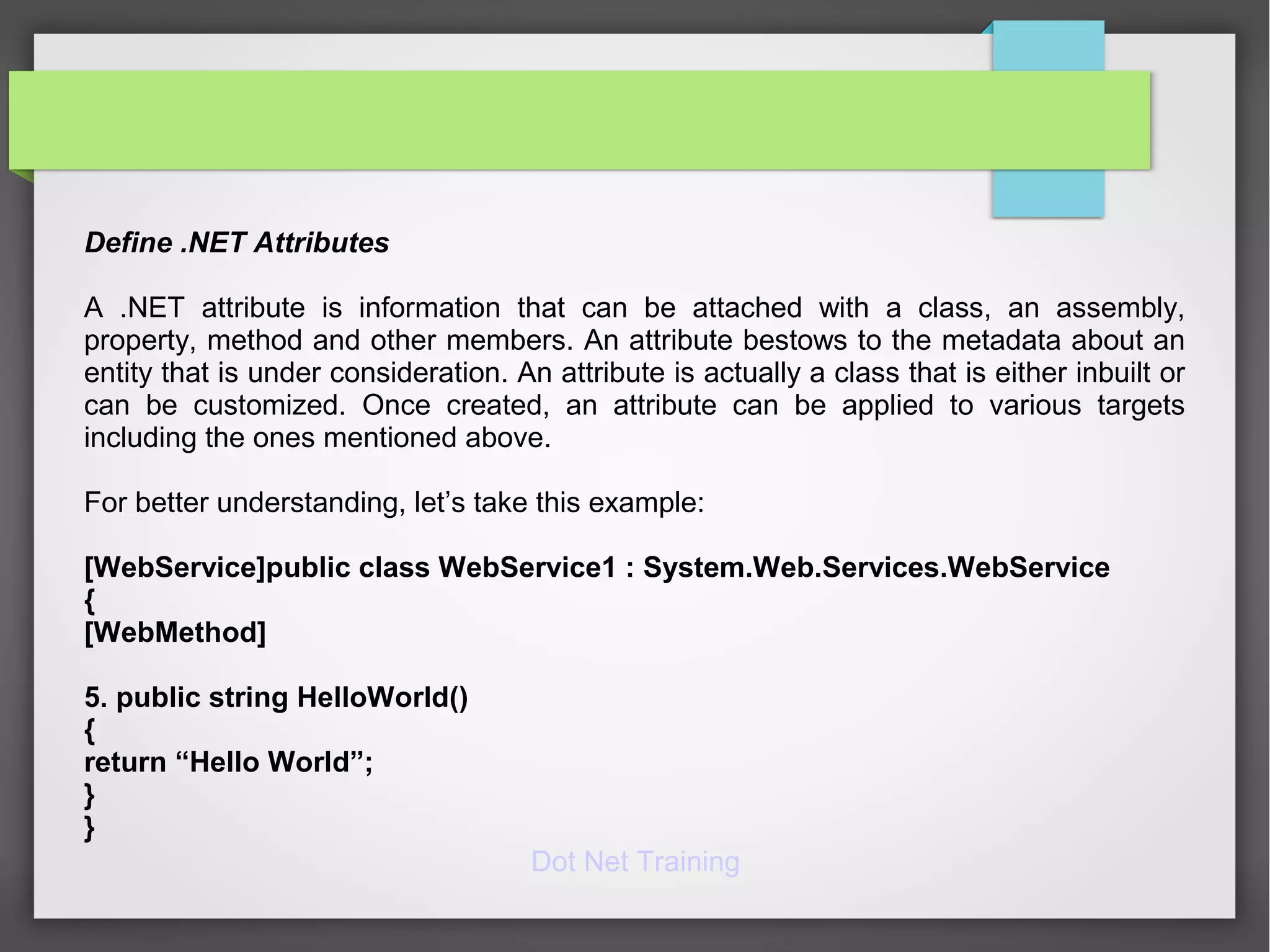 Define .NET Attributes

A .NET attribute is information that can be attached with a class, an assembly, property, method and other members. An attribute bestows to the metadata about an entity that is under consideration. An attribute is actually a class that is either inbuilt or can be customized. Once created, an attribute can be applied to various targets including the ones mentioned above.

For better understanding, let’s take this example:

[WebService]public class WebService1 : System.Web.Services.WebService
{
[WebMethod]

5. public string HelloWorld()
{
return “Hello World”;
}
}

Dot Net Training